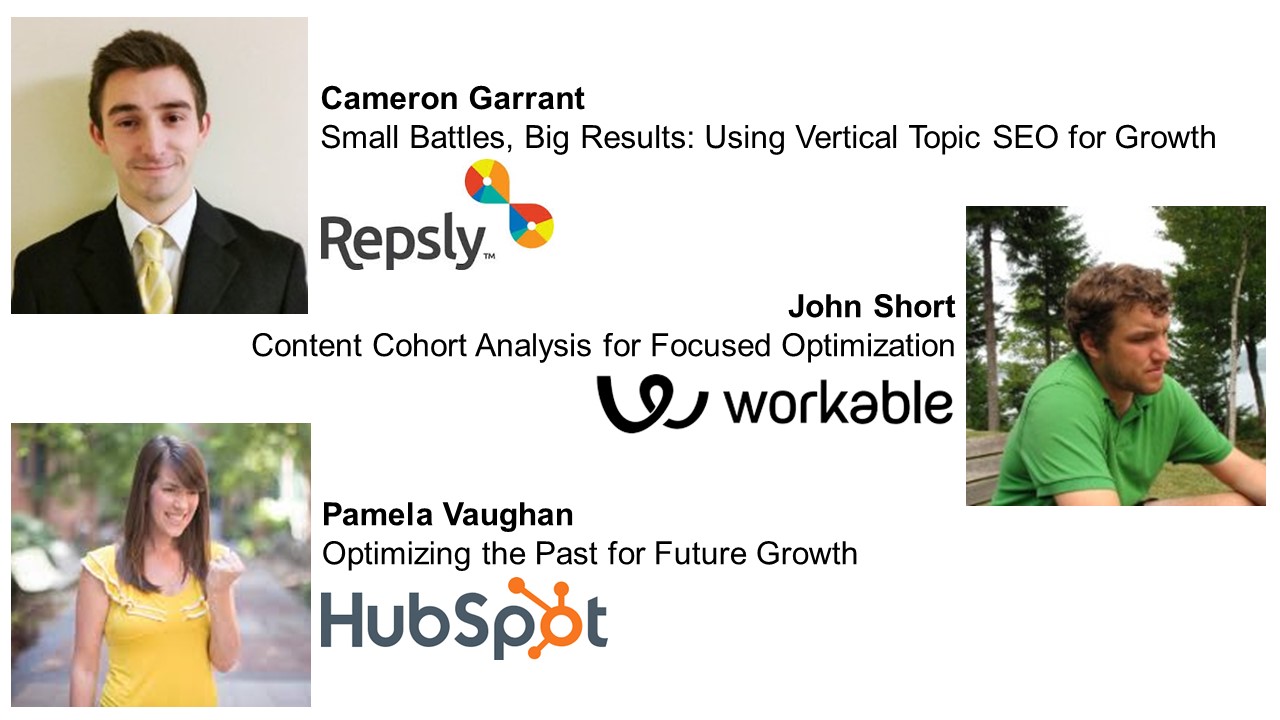 Cameron Garrant
Small Battles, Big Results: Using Vertical Topic SEO for Growth

Repsly™

John Short
Content Cohort Analysis for Focused Optimization

workable

Pamela Vaughan
Optimizing the Past for Future Growth

HubSpot